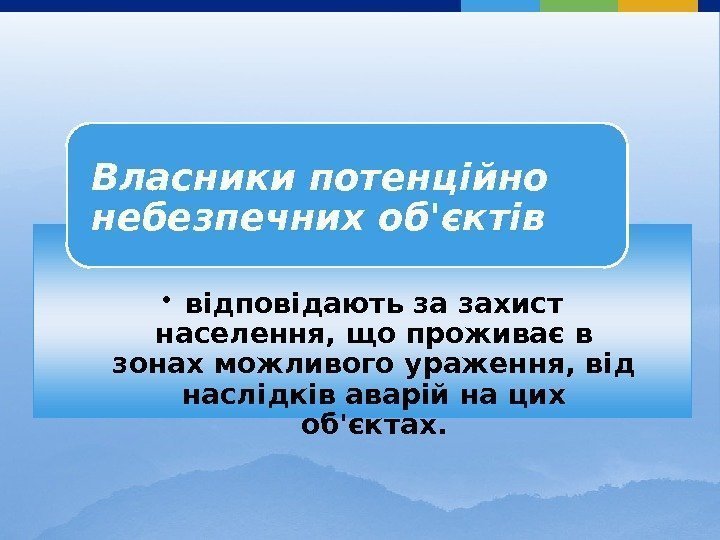 Власники потенційно небезпечних об'єктів

• відповідають за захист населення, що проживає в зонах можливого ураження, від наслідків аварій на цих об'єктах.